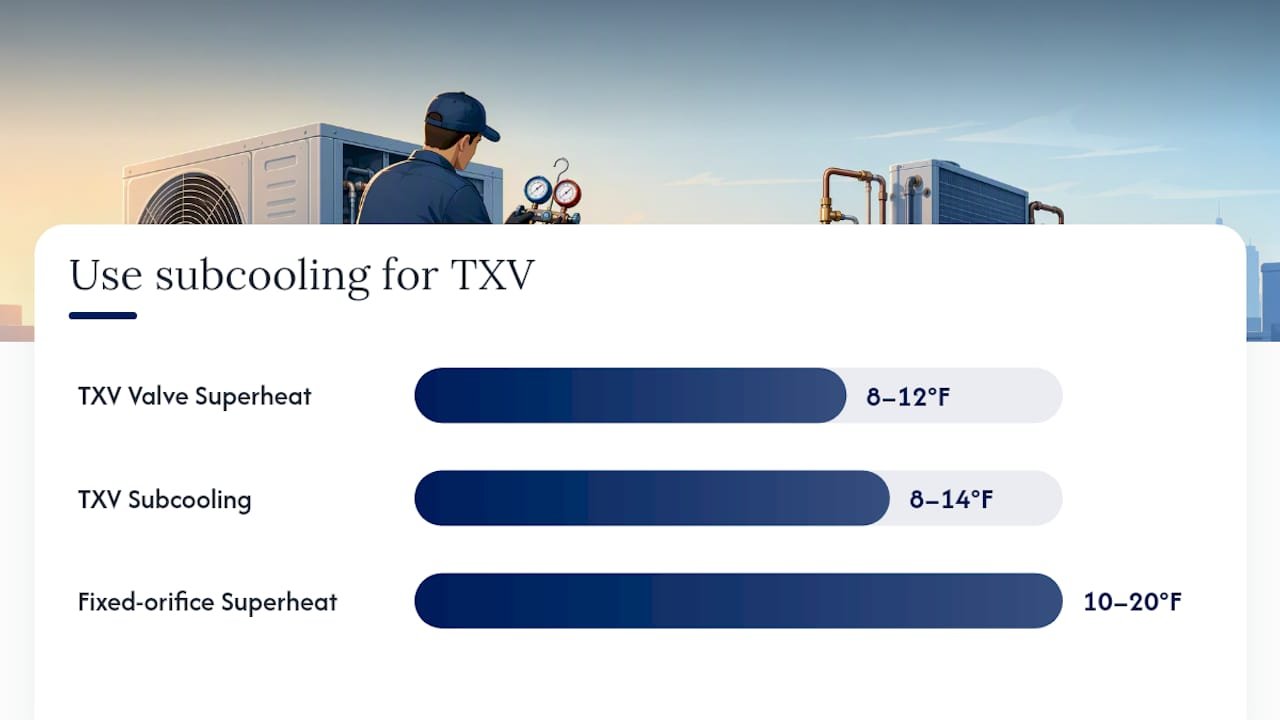 Use subcooling for TXV

TXV Valve Superheat 8–12°F

TXV Subcooling 8–14°F

Fixed-orifice Superheat 10–20°F